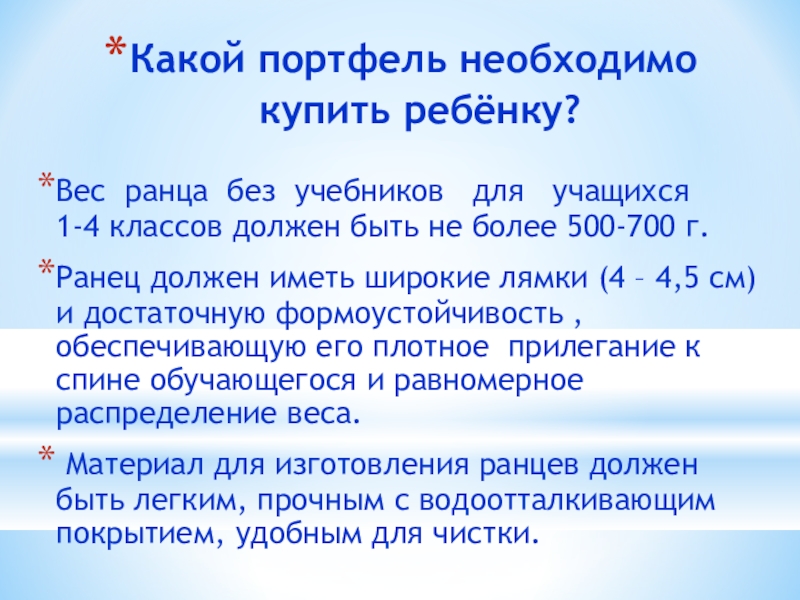 *Какой портфель необходимо купить ребёнку?

*Вес ранца без учебников для учащихся 1-4 классов должен быть не более 500-700 г.

*Ранец должен иметь широкие лямки (4 – 4,5 см) и достаточную формоустойчивость , обеспечивающую его плотное прилегание к спине обучающегося и равномерное распределение веса.

* Материал для изготовления ранцев должен быть легким, прочным с водоотталкивающим покрытием, удобным для чистки.